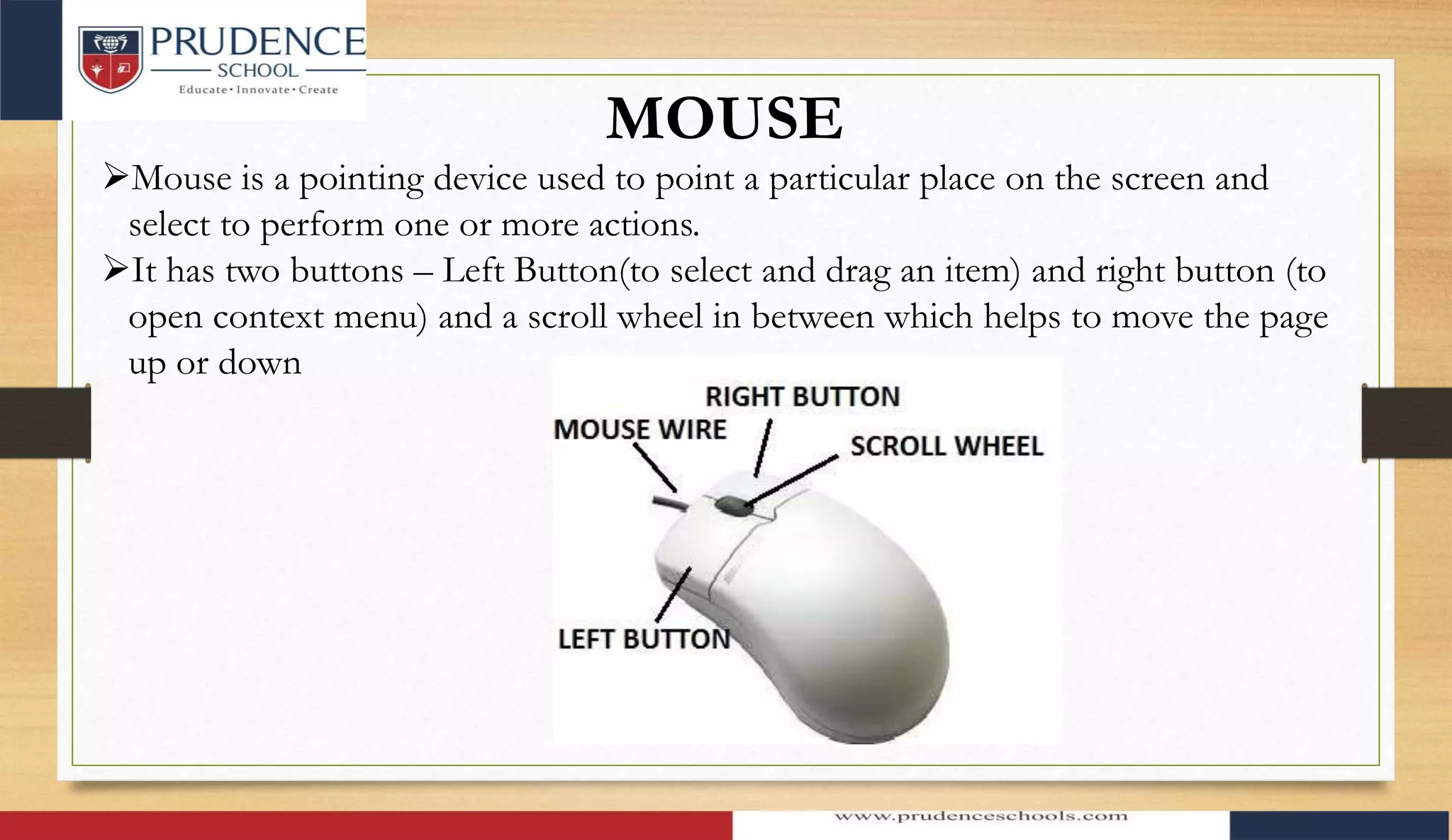 PRUDENCE
SCHOOL
Educate • Innovate • Create

MOUSE

➢Mouse is a pointing device used to point a particular place on the screen and select to perform one or more actions.

➢It has two buttons – Left Button(to select and drag an item) and right button (to open context menu) and a scroll wheel in between which helps to move the page up or down

RIGHT BUTTON
MOUSE WIRE
SCROLL WHEEL
LEFT BUTTON

www.prudenceschools.com